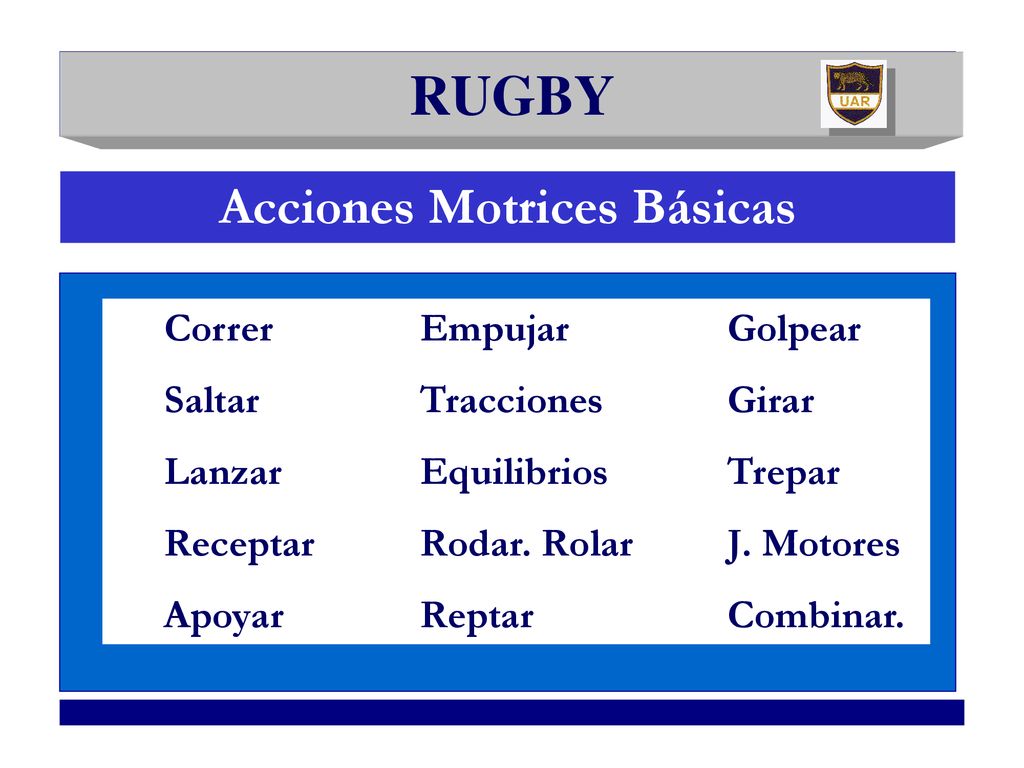 RUGBY

UAR

Acciones Motrices Básicas

Correr
Saltar
Lanzar
Receptar
Apoyar

Empujar
Tracciones
Equilibrios
Rodar. Rolar
Reptar

Golpear
Girar
Trepar
J. Motores
Combinar.